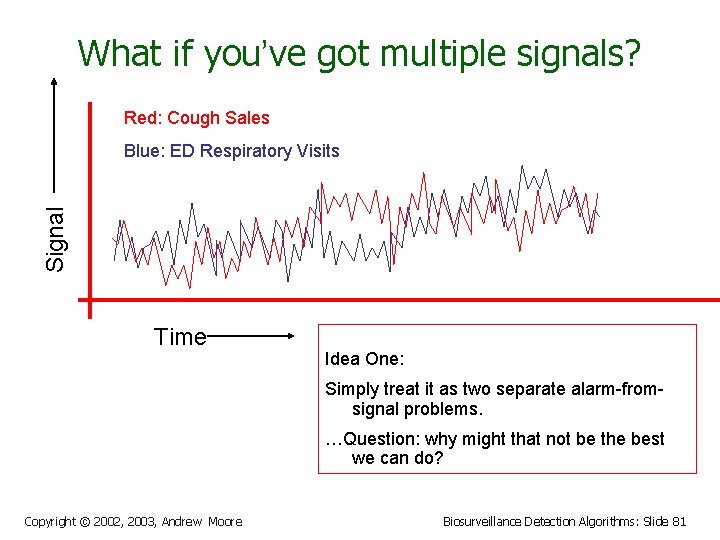 What if you've got multiple signals?

Red: Cough Sales

Blue: ED Respiratory Visits

Signal

Time

Idea One:

Simply treat it as two separate alarm-from-signal problems.

…Question: why might that not be the best we can do?

Copyright © 2002, 2003, Andrew Moore

Biosurveillance Detection Algorithms: Slide 81